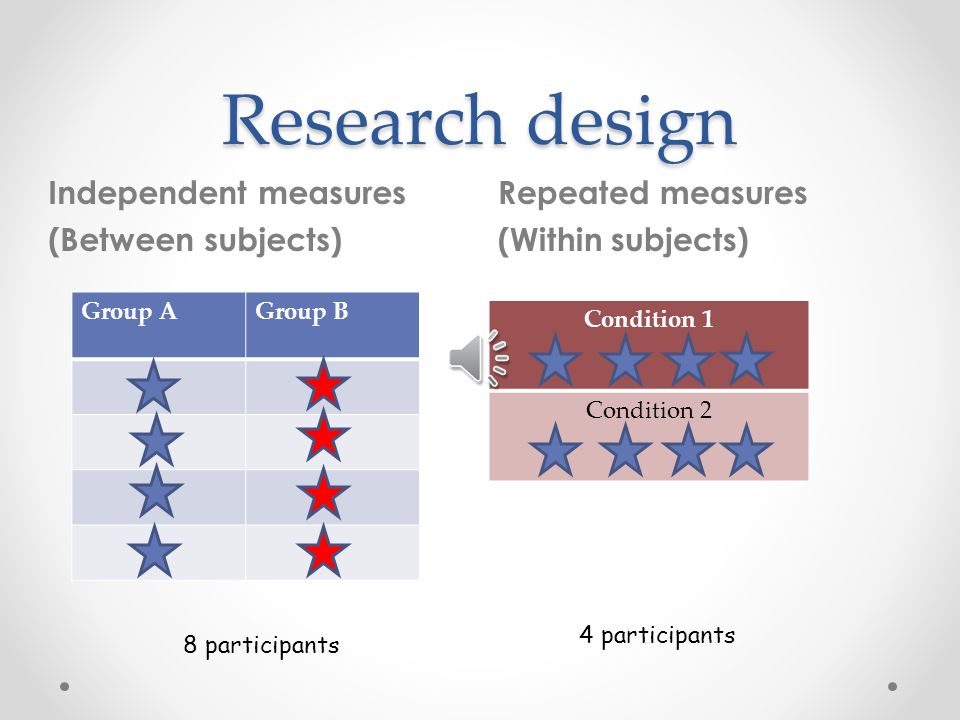 Research design

Independent measures
(Between subjects)

| Group A | Group B |
|---|---|
| | |
| | |
| | |
| | |

8 participants

Repeated measures
(Within subjects)

Condition 1

Condition 2

4 participants